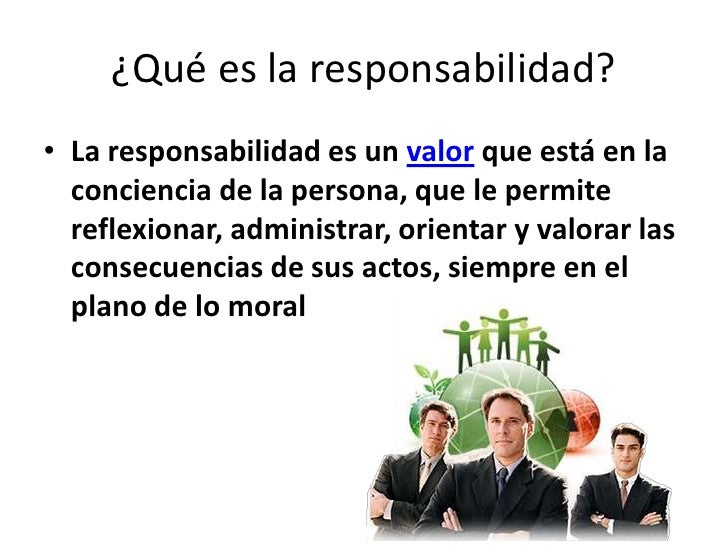 ¿Qué es la responsabilidad?

• La responsabilidad es un valor que está en la conciencia de la persona, que le permite reflexionar, administrar, orientar y valorar las consecuencias de sus actos, siempre en el plano de lo moral